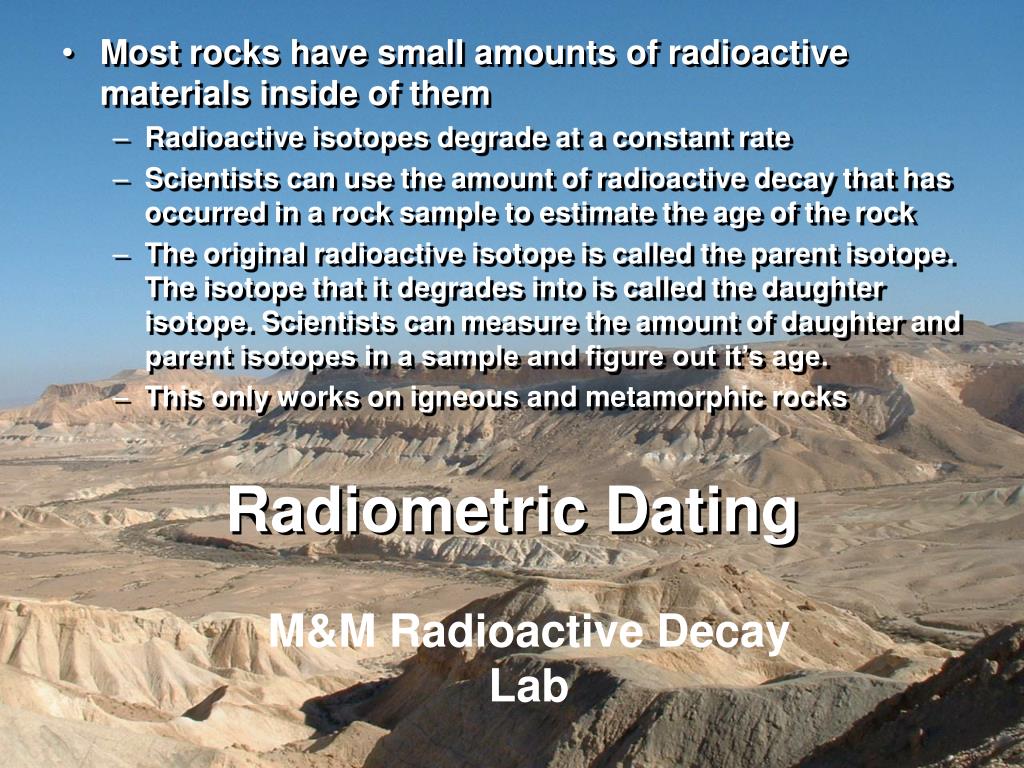 • Most rocks have small amounts of radioactive materials inside of them
– Radioactive isotopes degrade at a constant rate
– Scientists can use the amount of radioactive decay that has occurred in a rock sample to estimate the age of the rock
– The original radioactive isotope is called the parent isotope. The isotope that it degrades into is called the daughter isotope. Scientists can measure the amount of daughter and parent isotopes in a sample and figure out it's age.
– This only works on igneous and metamorphic rocks

Radiometric Dating

M&M Radioactive Decay Lab